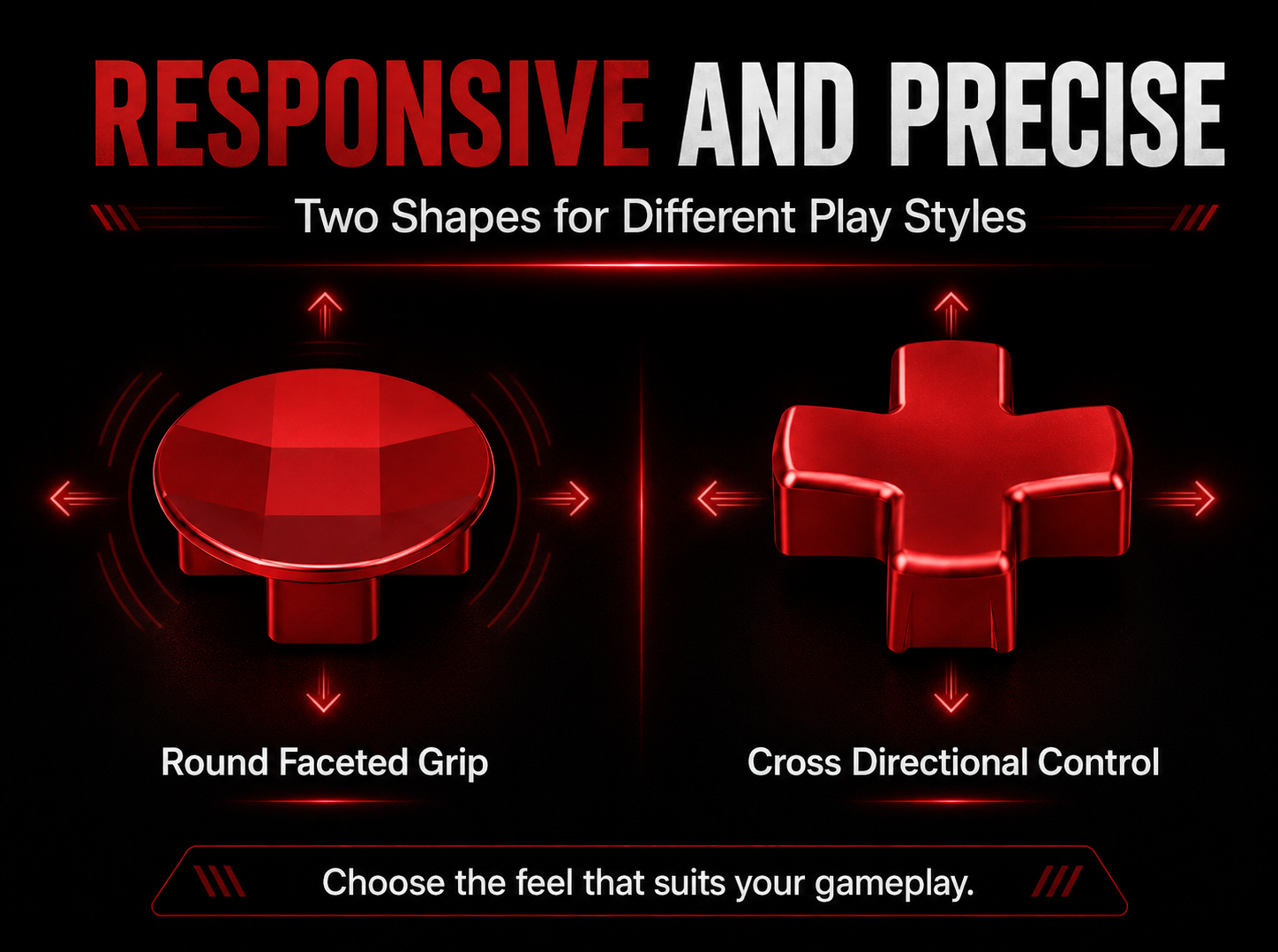 RESPONSIVE AND PRECISE

Two Shapes for Different Play Styles

Round Faceted Grip

Cross Directional Control

Choose the feel that suits your gameplay.